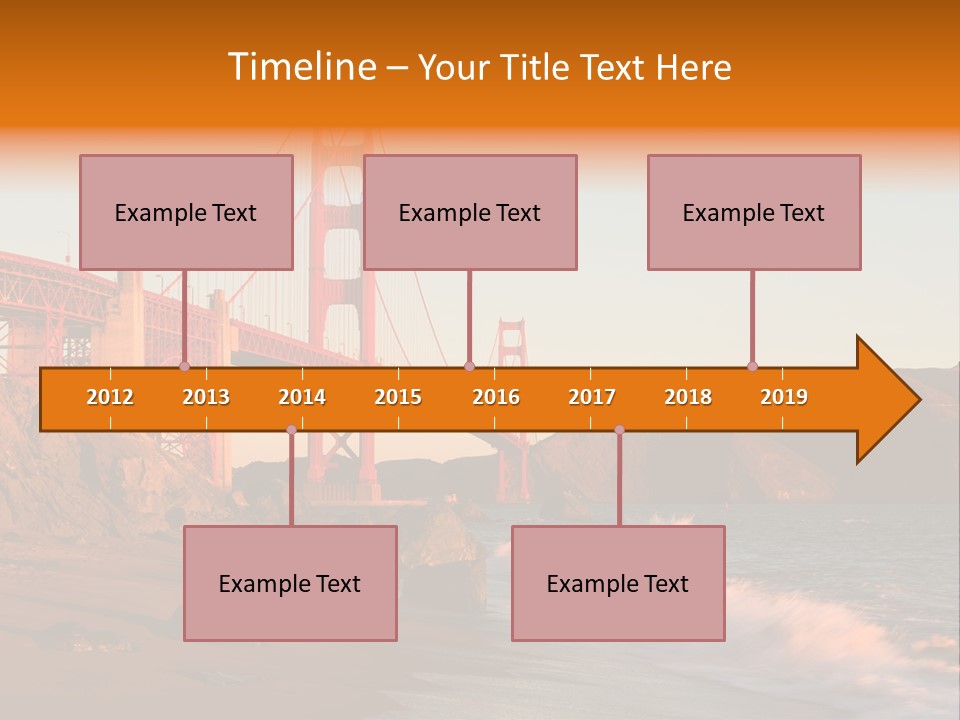 Timeline – Your Title Text Here

Example Text

Example Text

Example Text

2012 2013 2014 2015 2016 2017 2018 2019

Example Text

Example Text